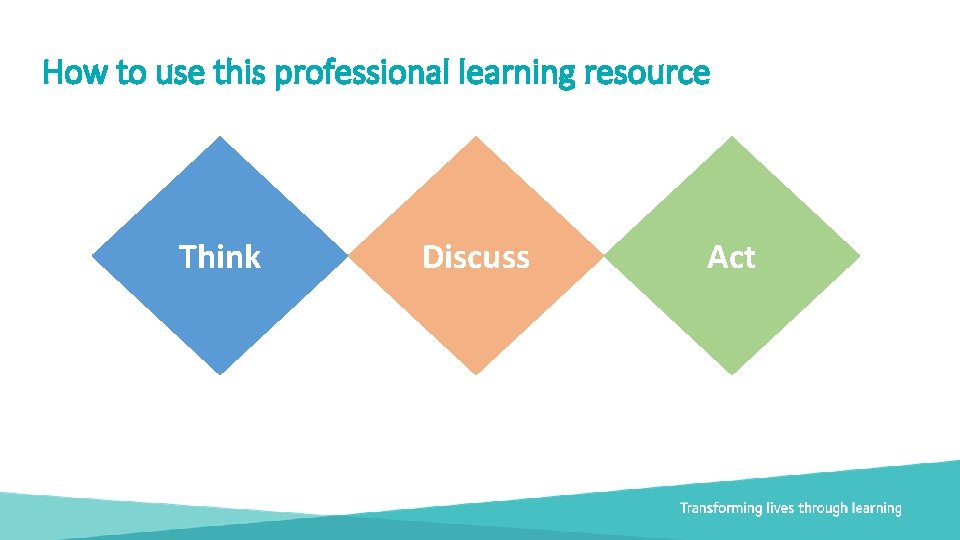 How to use this professional learning resource

Think

Discuss

Act

Transforming lives through learning